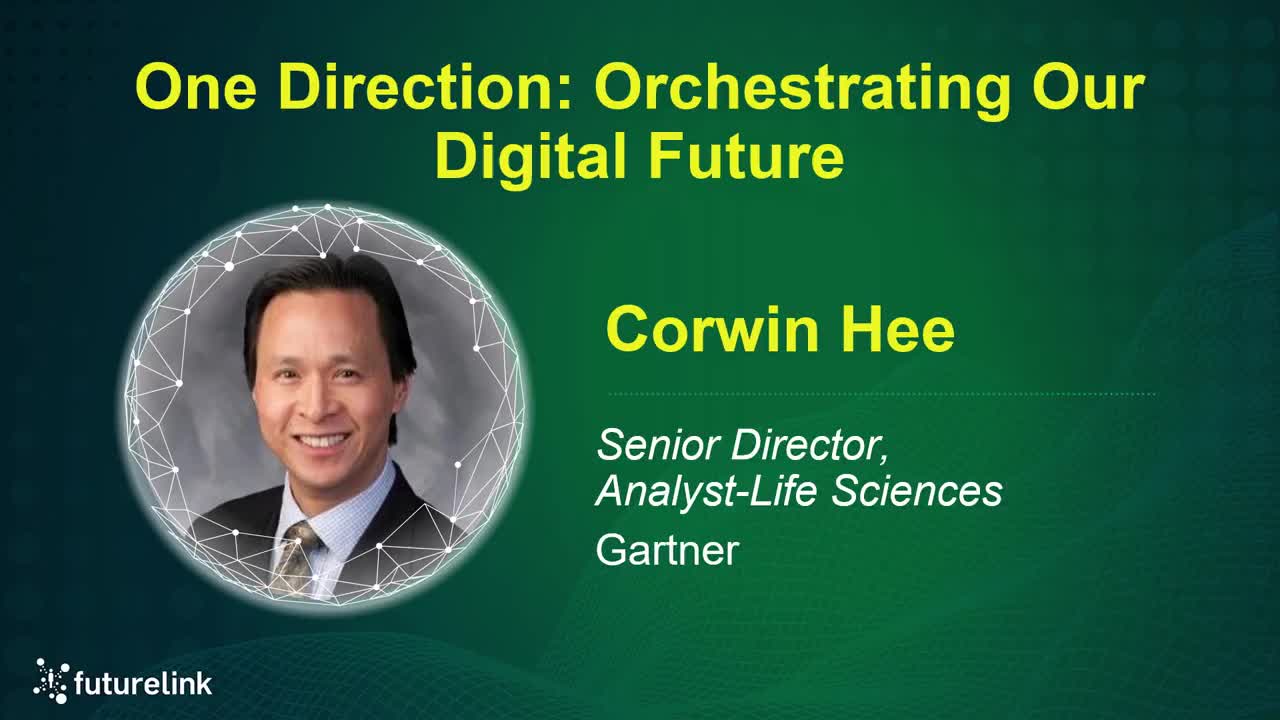 One Direction: Orchestrating Our Digital Future

Corwin Hee

Senior Director, Analyst-Life Sciences

Gartner

futurelink